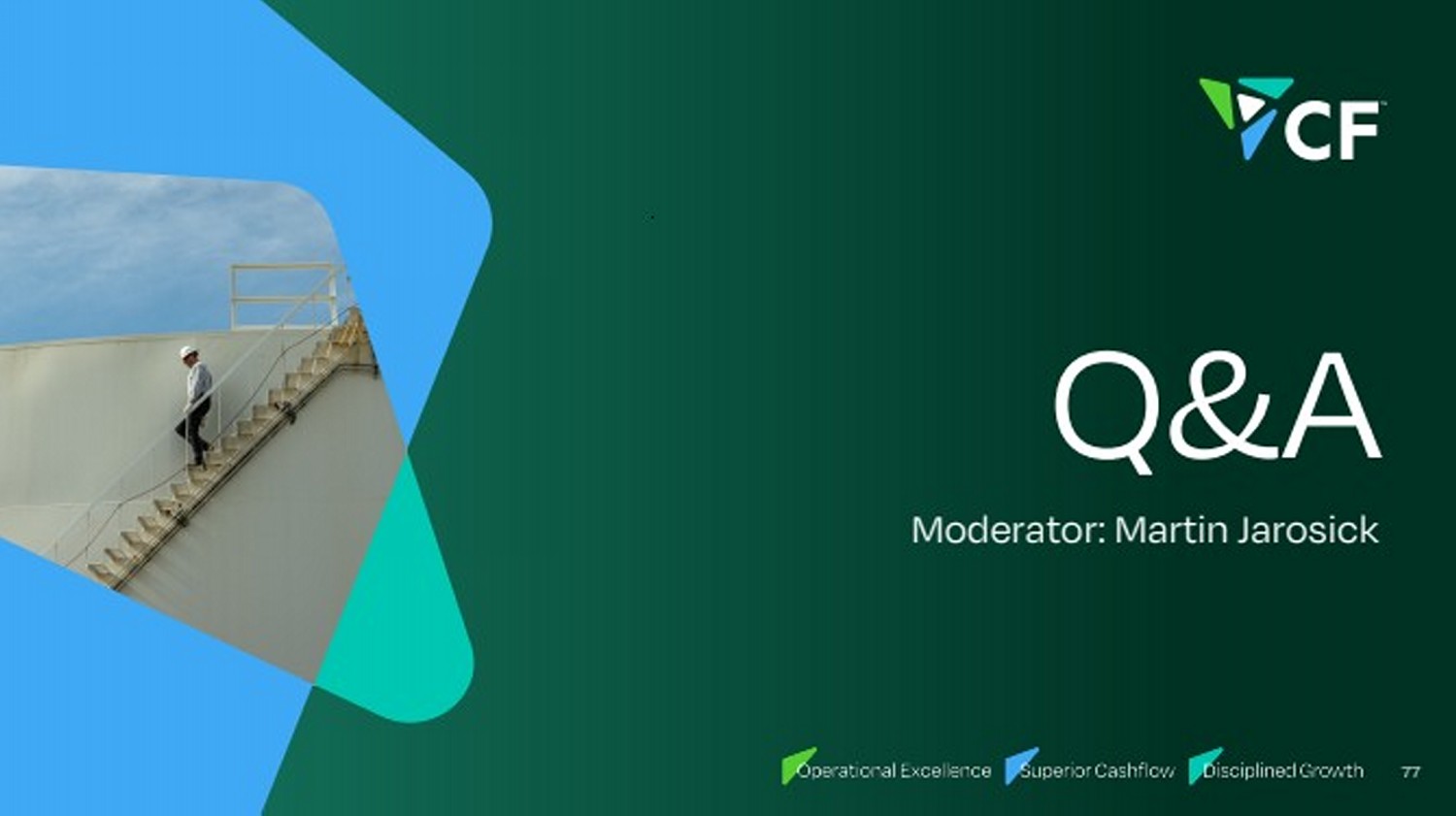 CF

Q&A

Moderator: Martin Jarosick

Operational Excellence Superior Cashflow Disciplined Growth 77